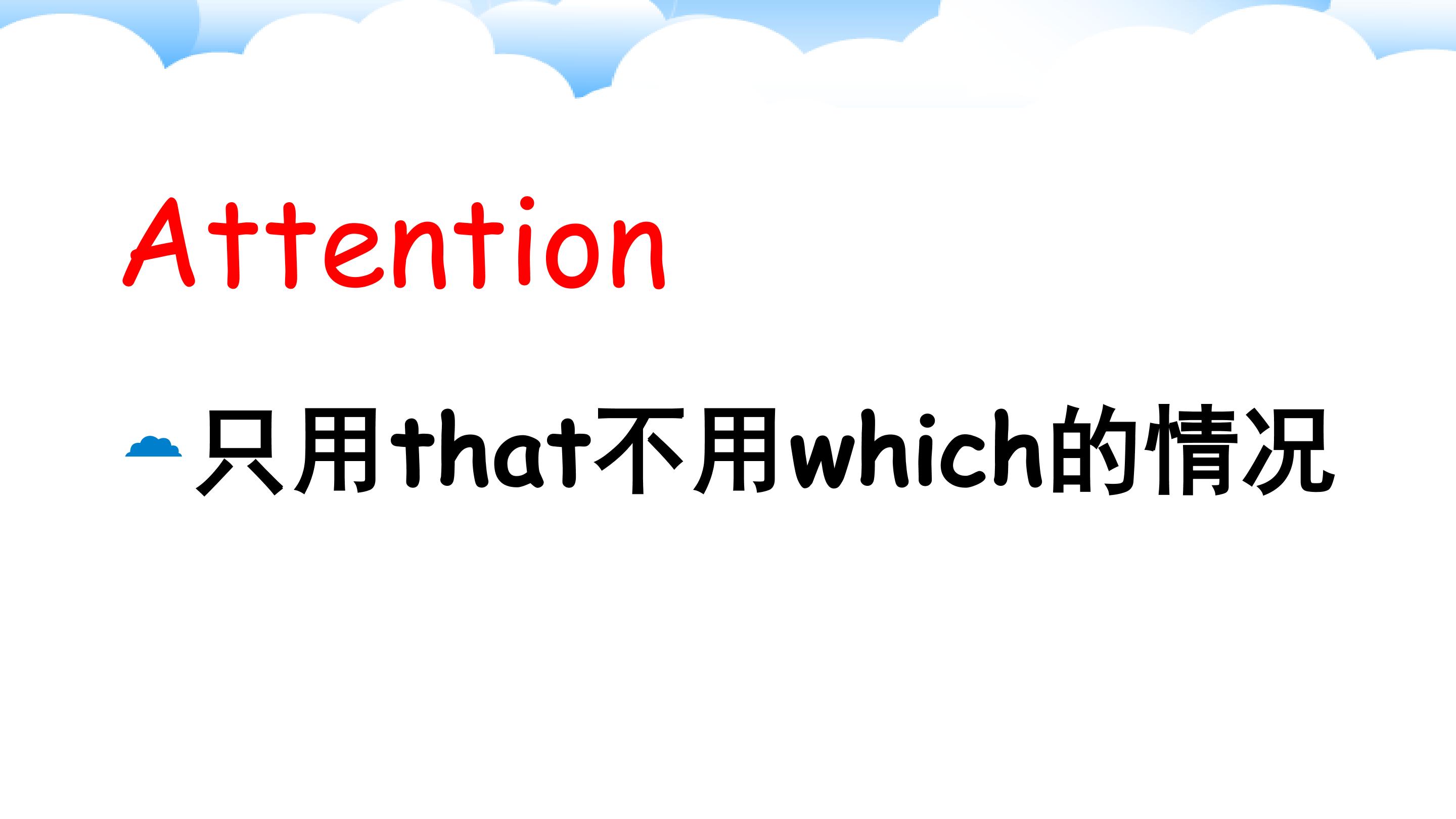 Attention

只用that不用which的情况